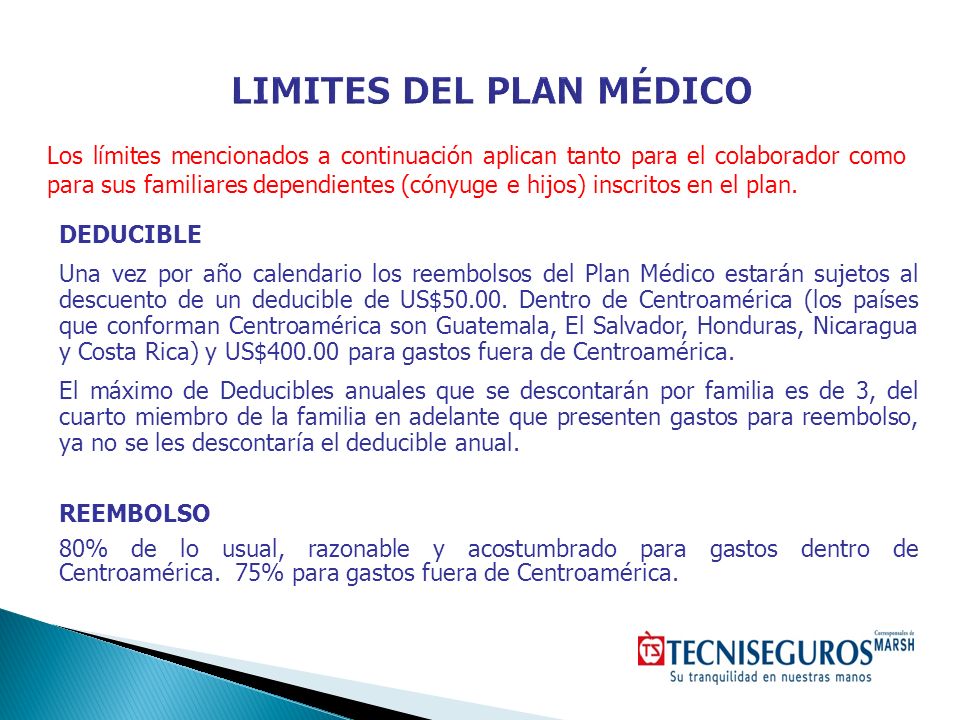 LIMITES DEL PLAN MÉDICO

Los límites mencionados a continuación aplican tanto para el colaborador como para sus familiares dependientes (cónyuge e hijos) inscritos en el plan.

DEDUCIBLE

Una vez por año calendario los reembolsos del Plan Médico estarán sujetos al descuento de un deducible de US$50.00. Dentro de Centroamérica (los países que conforman Centroamérica son Guatemala, El Salvador, Honduras, Nicaragua y Costa Rica) y US$400.00 para gastos fuera de Centroamérica.

El máximo de Deducibles anuales que se descontarán por familia es de 3, del cuarto miembro de la familia en adelante que presenten gastos para reembolso, ya no se les descontaría el deducible anual.

REEMBOLSO

80% de lo usual, razonable y acostumbrado para gastos dentro de Centroamérica. 75% para gastos fuera de Centroamérica.

TS TECNISEGUROS Corresponsales de MARSH
Su tranquilidad en nuestras manos